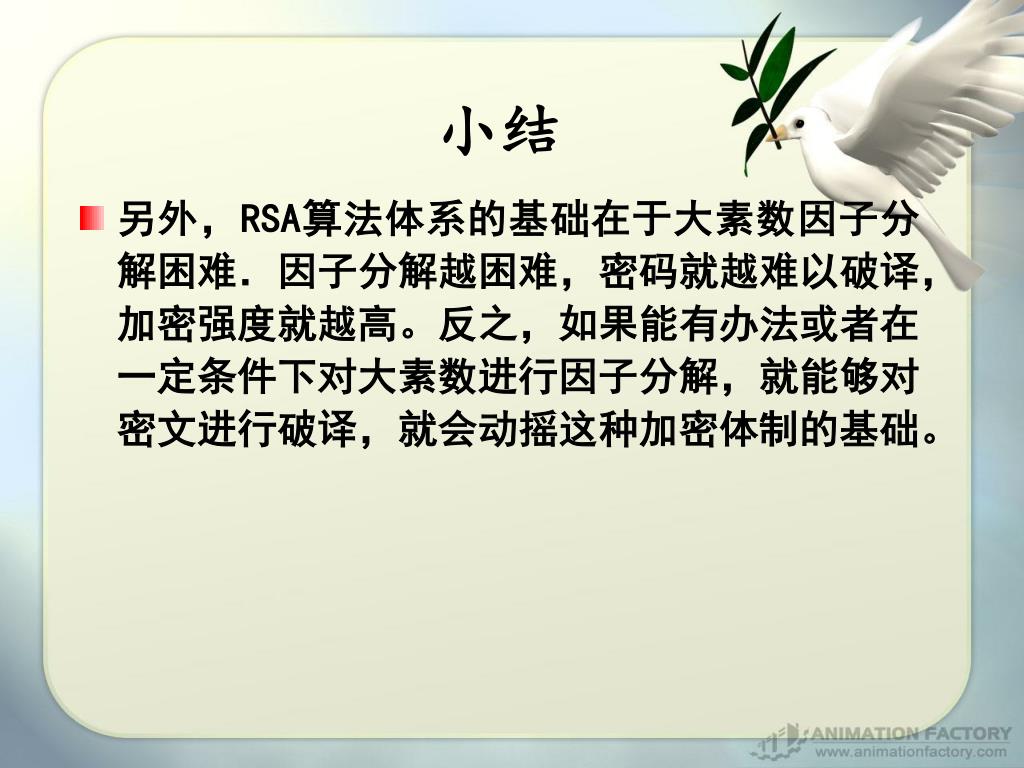 小结

另外，RSA算法体系的基础在于大素数因子分解困难．因子分解越困难，密码就越难以破译，加密强度就越高。反之，如果能有办法或者在一定条件下对大素数进行因子分解，就能够对密文进行破译，就会动摇这种加密体制的基础。

ANIMATION FACTORY
www.animationfactory.com